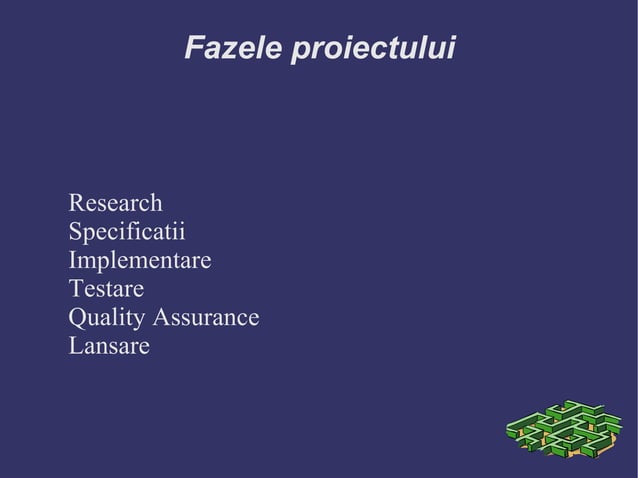 Fazele proiectului

Research
Specificatii
Implementare
Testare
Quality Assurance
Lansare